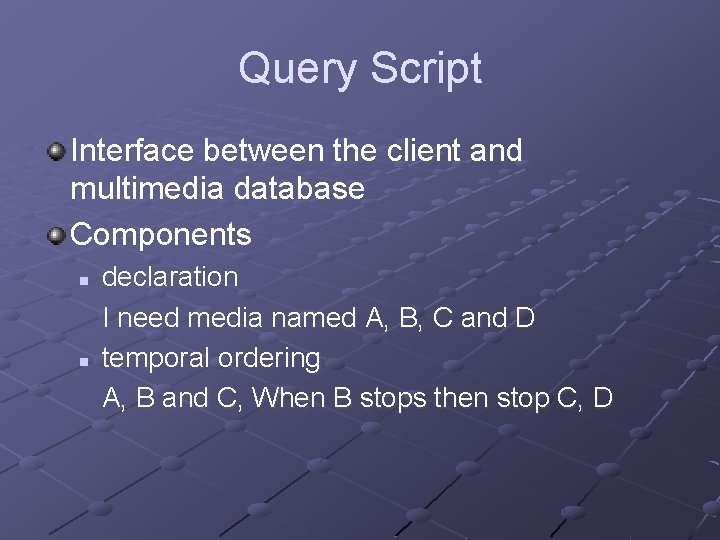 Query Script

Interface between the client and multimedia database

Components

declaration

I need media named A, B, C and D

temporal ordering

A, B and C, When B stops then stop C, D